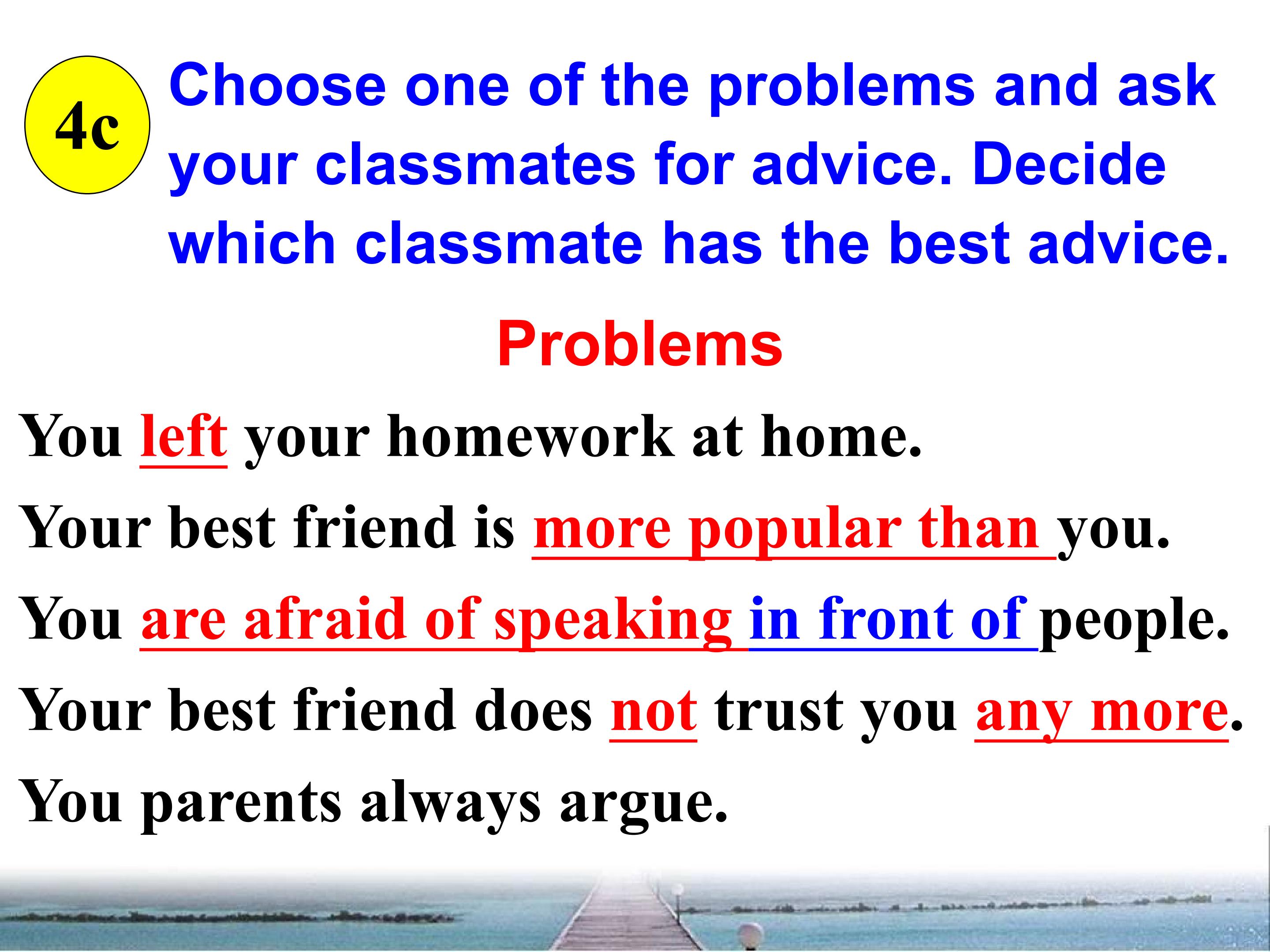 4c

Choose one of the problems and ask your classmates for advice. Decide which classmate has the best advice.

Problems

You left your homework at home.

Your best friend is more popular than you.

You are afraid of speaking in front of people.

Your best friend does not trust you any more.

You parents always argue.